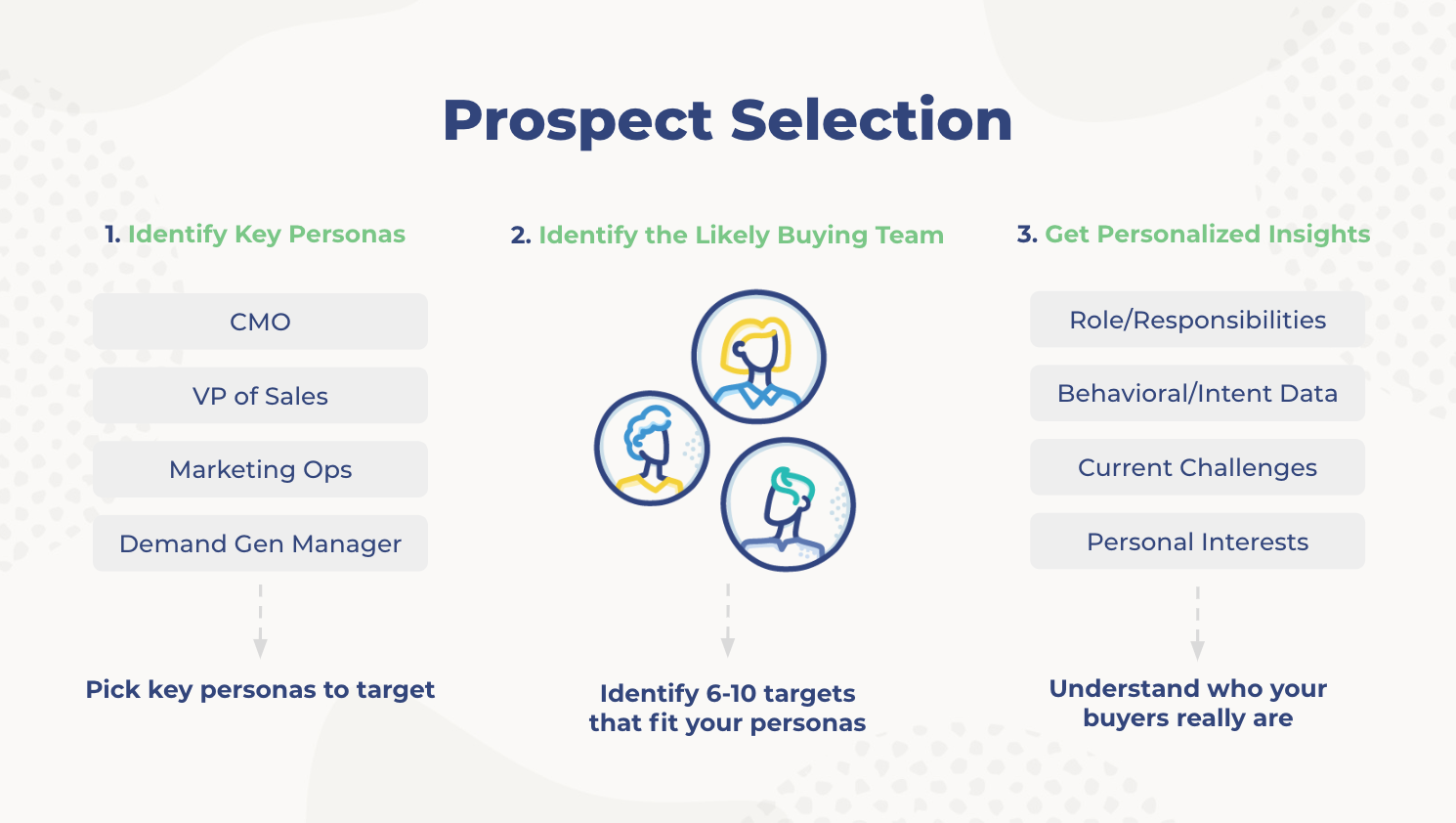 Prospect Selection

1. Identify Key Personas

CMO

VP of Sales

Marketing Ops

Demand Gen Manager

Pick key personas to target

2. Identify the Likely Buying Team

Identify 6-10 targets that fit your personas

3. Get Personalized Insights

Role/Responsibilities

Behavioral/Intent Data

Current Challenges

Personal Interests

Understand who your buyers really are